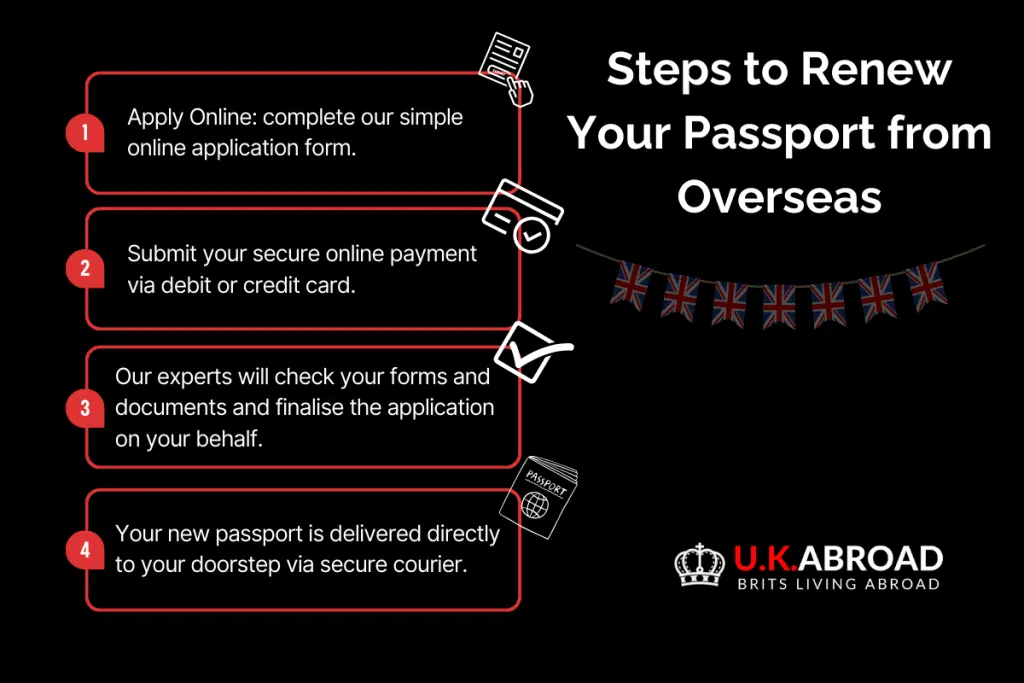 Steps to Renew Your Passport from Overseas

1 Apply Online: complete our simple online application form.

2 Submit your secure online payment via debit or credit card.

3 Our experts will check your forms and documents and finalise the application on your behalf.

4 Your new passport is delivered directly to your doorstep via secure courier.

PASSPORT

U.K.ABROAD
BRITS LIVING ABROAD